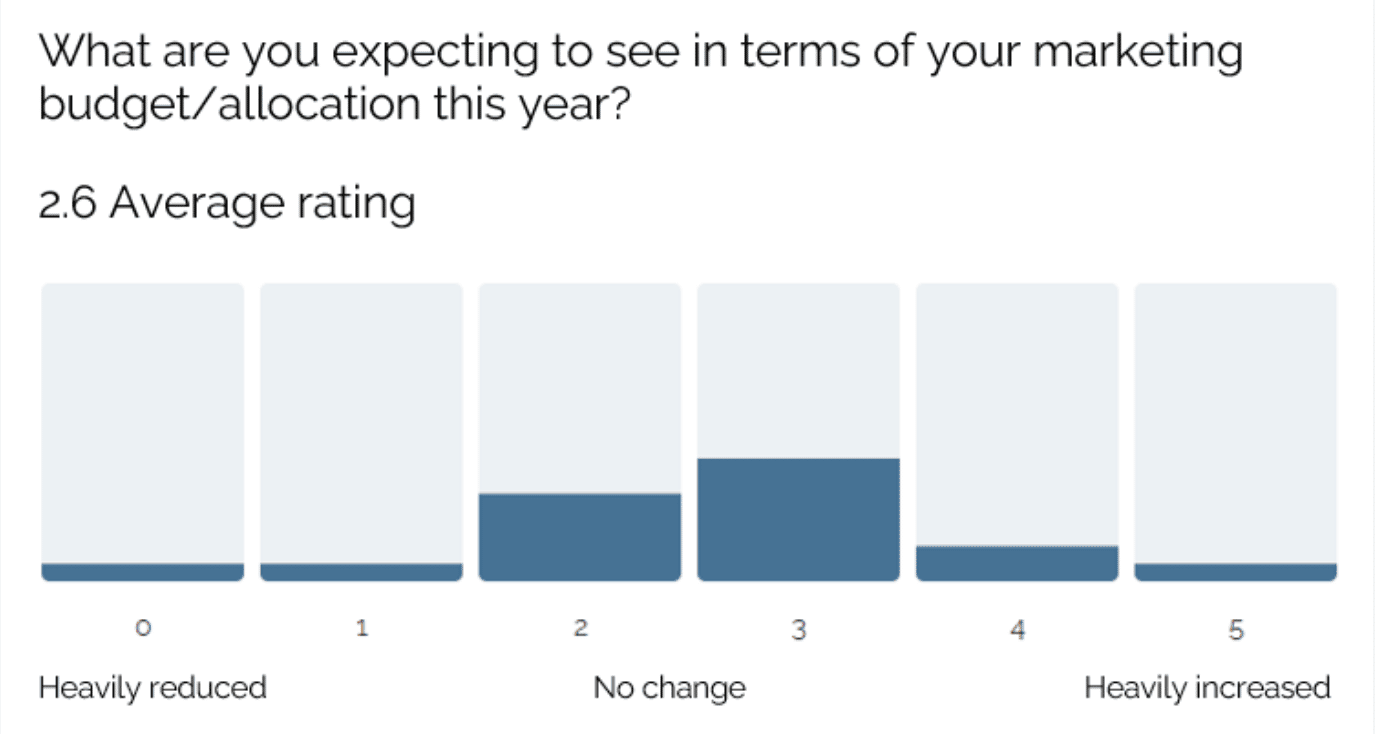 What are you expecting to see in terms of your marketing budget/allocation this year?

2.6 Average rating

0 1 2 3 4 5

Heavily reduced No change Heavily increased